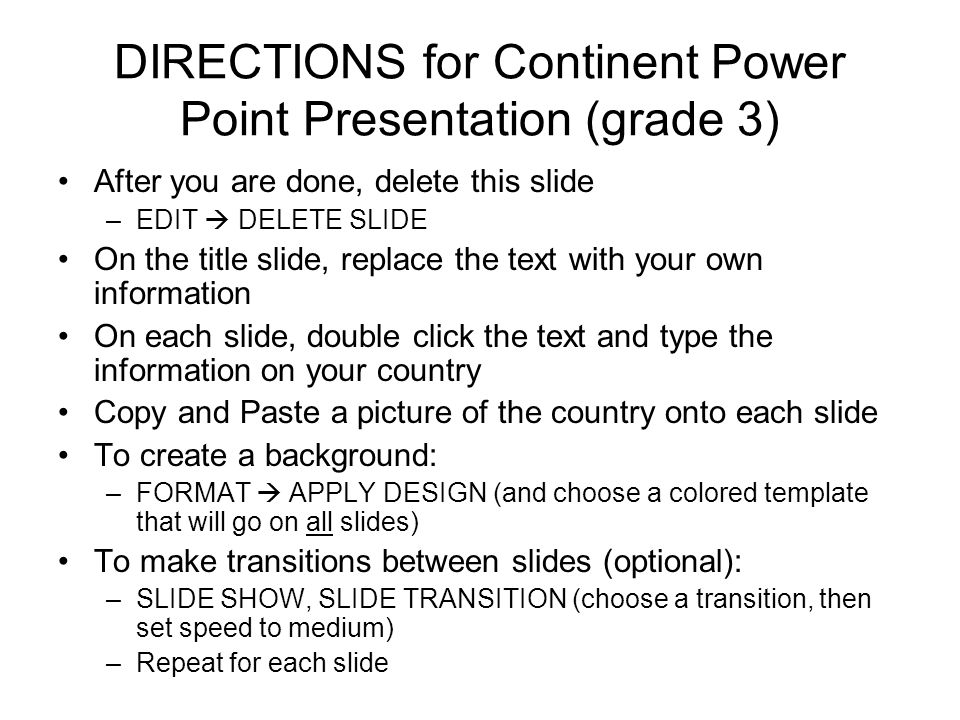 DIRECTIONS for Continent Power Point Presentation (grade 3)

• After you are done, delete this slide
– EDIT → DELETE SLIDE
• On the title slide, replace the text with your own information
• On each slide, double click the text and type the information on your country
• Copy and Paste a picture of the country onto each slide
• To create a background:
– FORMAT → APPLY DESIGN (and choose a colored template that will go on all slides)
• To make transitions between slides (optional):
– SLIDE SHOW, SLIDE TRANSITION (choose a transition, then set speed to medium)
– Repeat for each slide